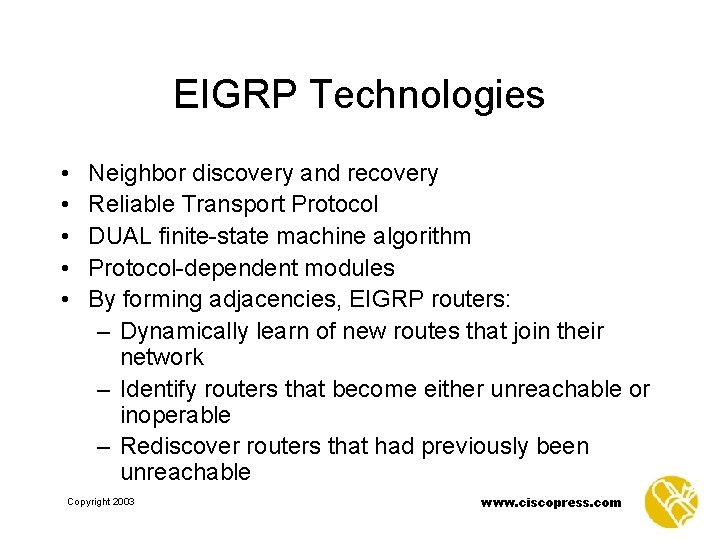 EIGRP Technologies

• Neighbor discovery and recovery
• Reliable Transport Protocol
• DUAL finite-state machine algorithm
• Protocol-dependent modules
• By forming adjacencies, EIGRP routers:
– Dynamically learn of new routes that join their network
– Identify routers that become either unreachable or inoperable
– Rediscover routers that had previously been unreachable

Copyright 2003

www.ciscopress.com